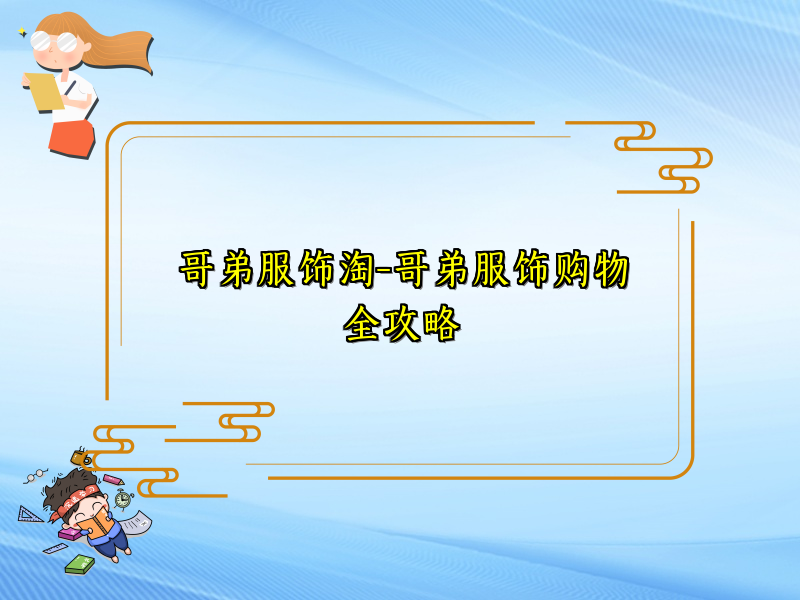 哥弟服饰淘-哥弟服饰购物全攻略